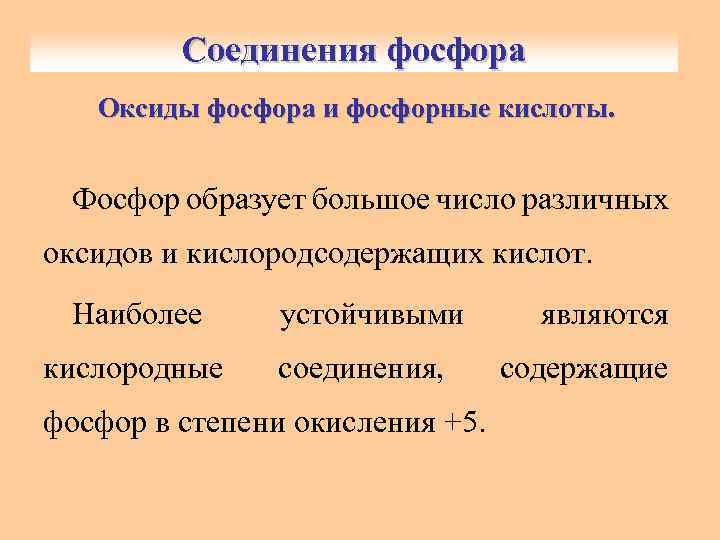 Соединения фосфора

Оксиды фосфора и фосфорные кислоты.

Фосфор образует большое число различных оксидов и кислородсодержащих кислот.

Наиболее устойчивыми являются кислородные соединения, содержащие фосфор в степени окисления +5.